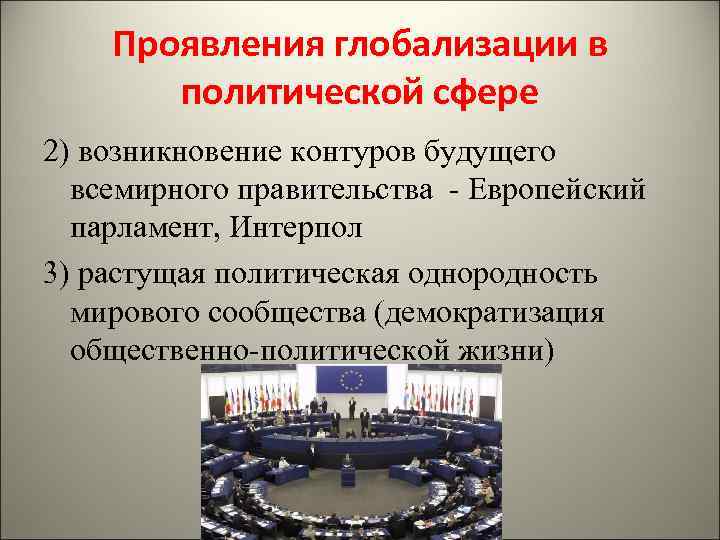 Проявления глобализации в политической сфере

2) возникновение контуров будущего всемирного правительства - Европейский парламент, Интерпол

3) растущая политическая однородность мирового сообщества (демократизация общественно-политической жизни)